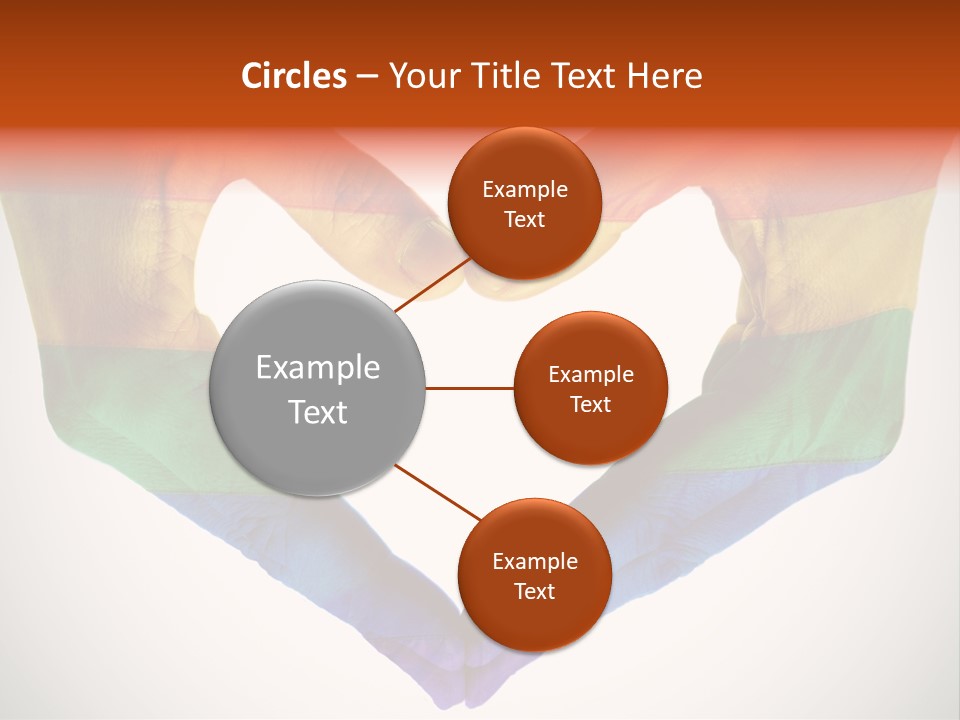 Circles – Your Title Text Here

Example Text

Example Text

Example Text

Example Text